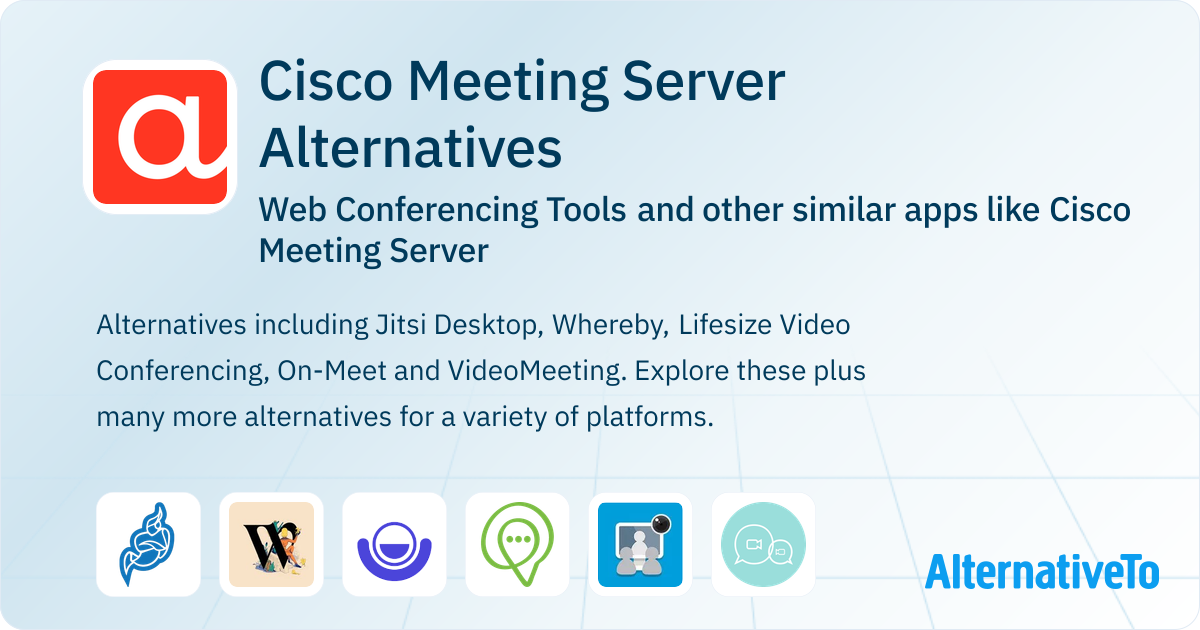 Cisco Meeting Server Alternatives

Web Conferencing Tools and other similar apps like Cisco Meeting Server

Alternatives including Jitsi Desktop, Whereby, Lifesize Video Conferencing, On-Meet and VideoMeeting. Explore these plus many more alternatives for a variety of platforms.

AlternativeTo